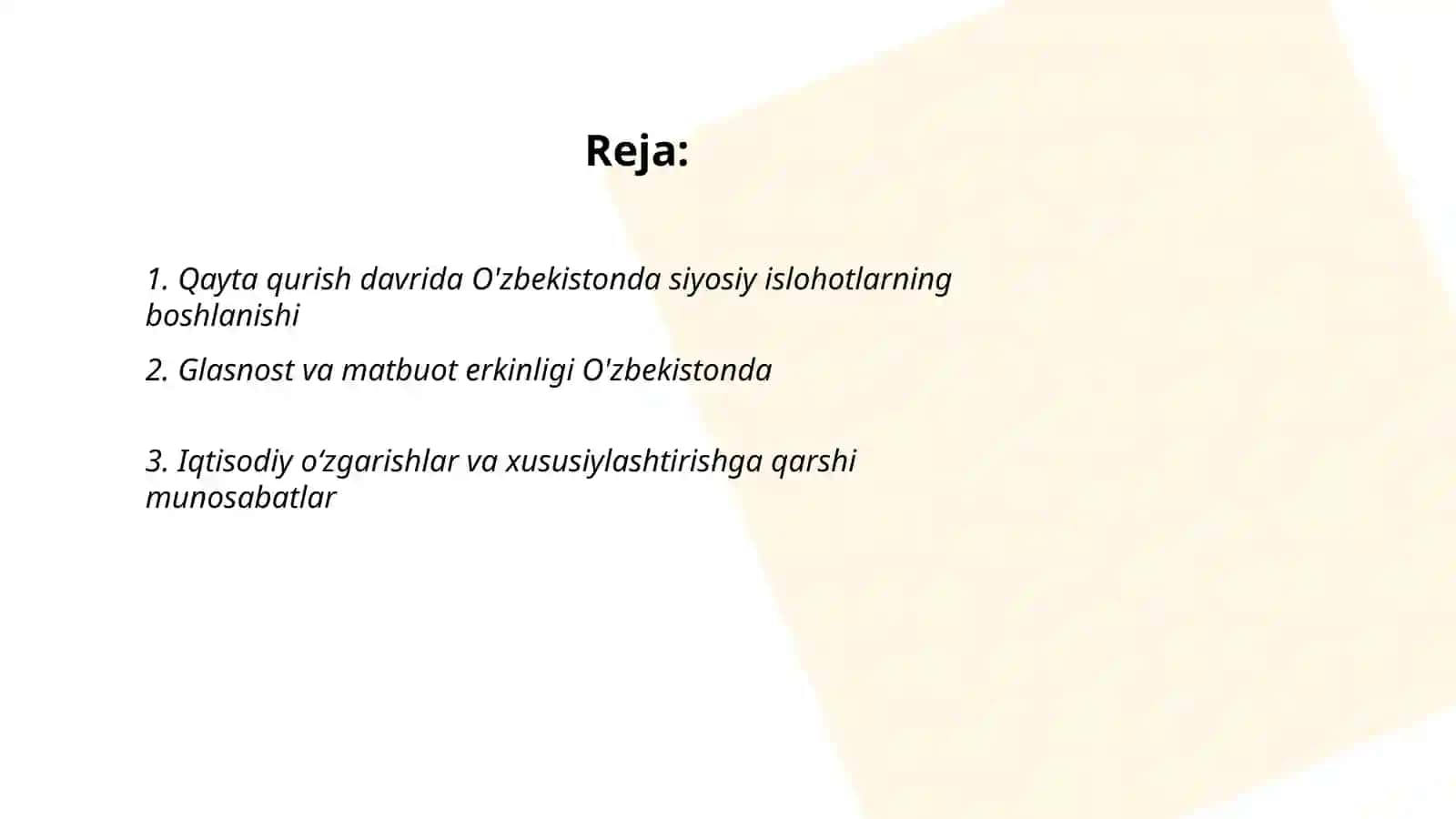 Reja:

1. Qayta qurish davrida O'zbekistonda siyosiy islohotlarning boshlanishi

2. Glasnost va matbuot erkinligi O'zbekistonda

3. Iqtisodiy o‘zgarishlar va xususiylashtirishga qarshi munosabatlar